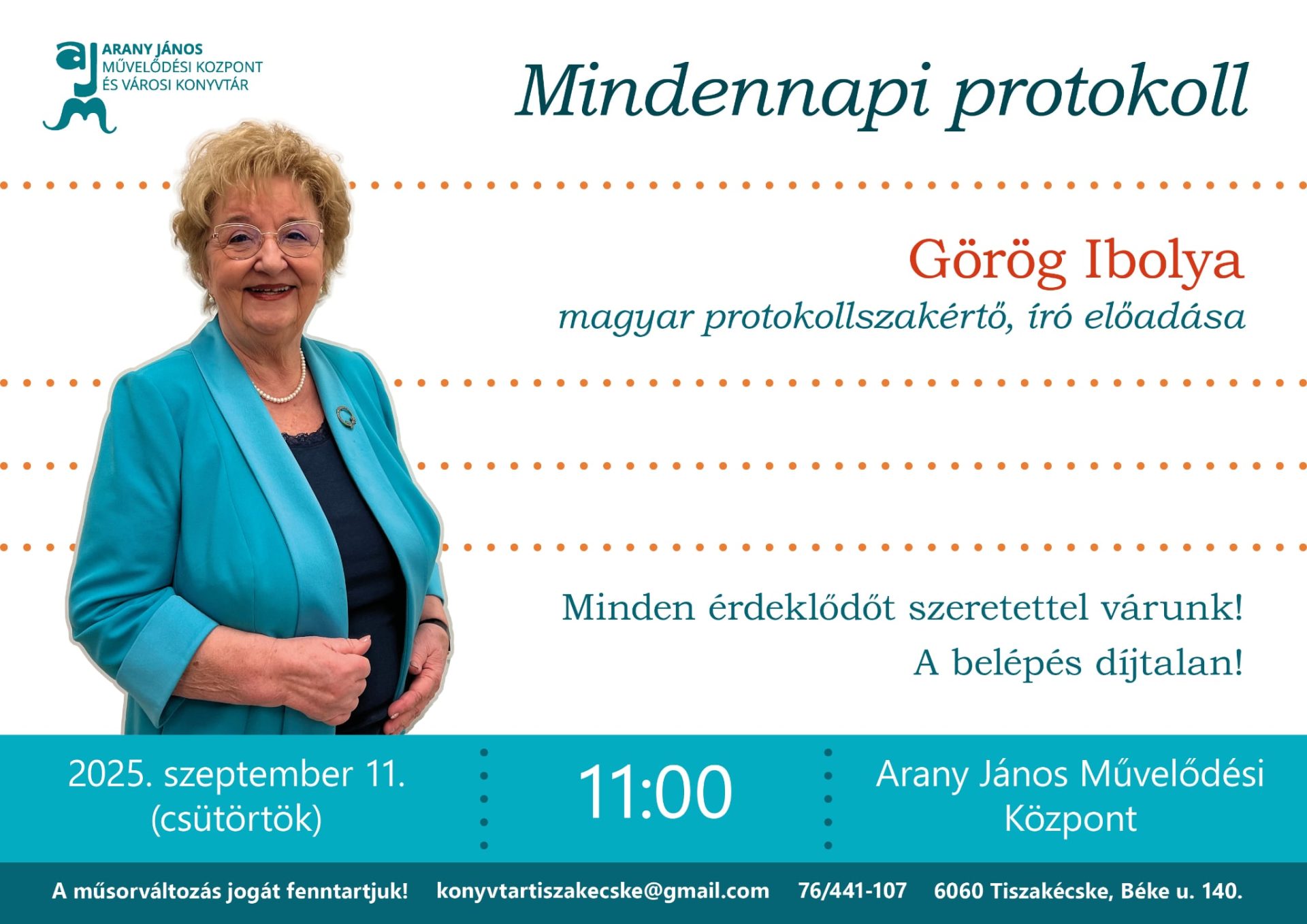 ARANY JÁNOS
MŰVELŐDÉSI KOZPONT
ÉS VÁROSI KONYVTÁR

Mindennapi protokoll

Görög Ibolya
magyar protokollszakértő, író előadása

Minden érdeklődőt szeretettel várunk!
A belépés díjtalan!

2025. szeptember 11. (csütörtök)

11:00

Arany János Művelődési Központ

A műsorváltozás jogát fenntartjuk! konyvtartiszakecske@gmail.com 76/441-107 6060 Tiszakécske, Béke u. 140.